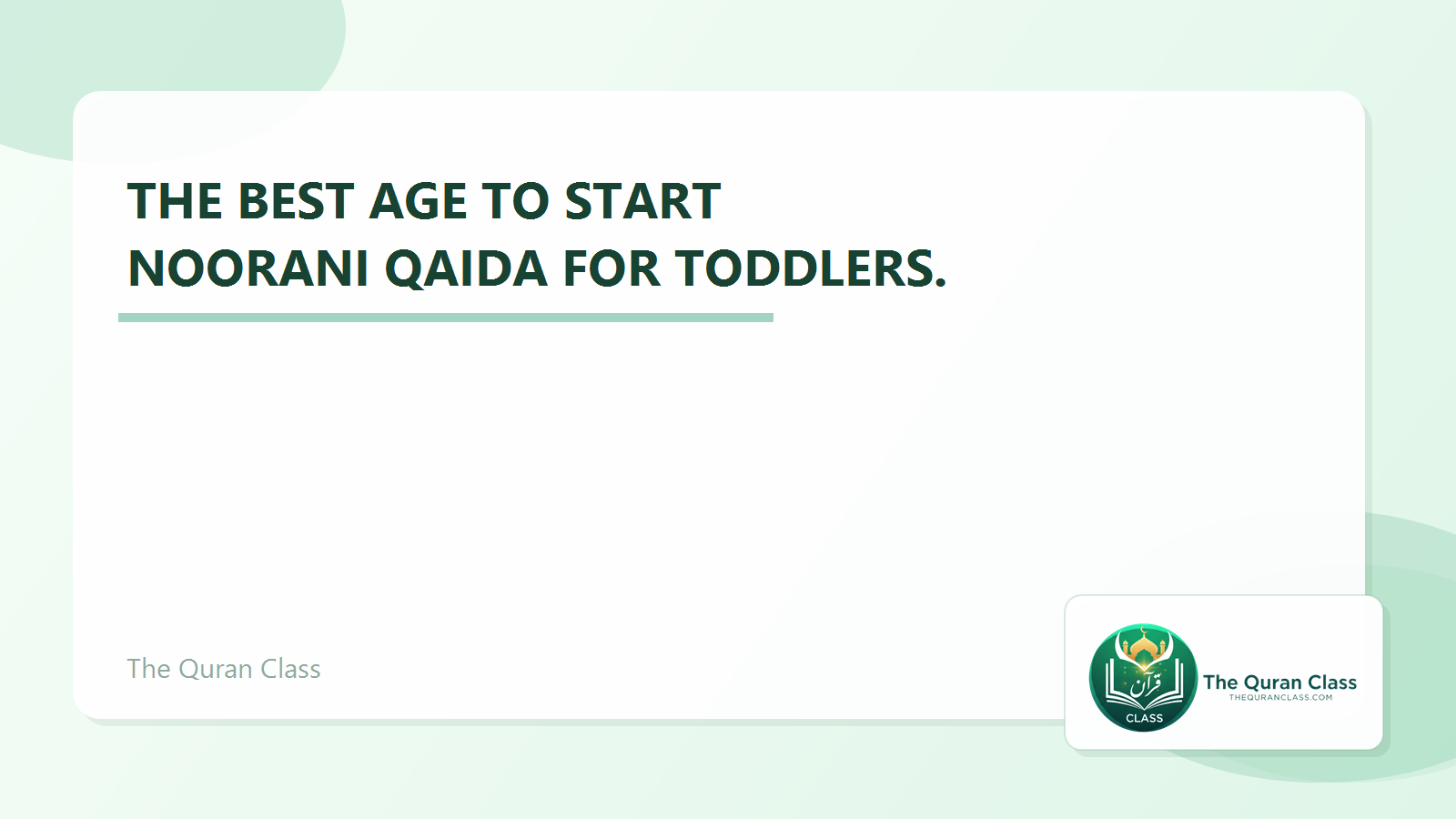 THE BEST AGE TO START NOORANI QAIDA FOR TODDLERS.

The Quran Class

قرآن
CLASS

The Quran Class
THEQURANCLASS.COM